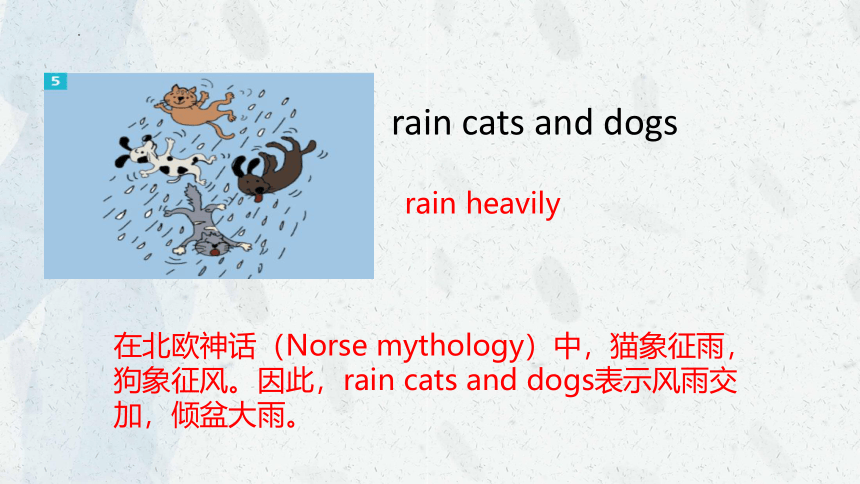 5

rain cats and dogs

rain heavily

在北欧神话（Norse mythology）中，猫象征雨，狗象征风。因此，rain cats and dogs表示风雨交加，倾盆大雨。